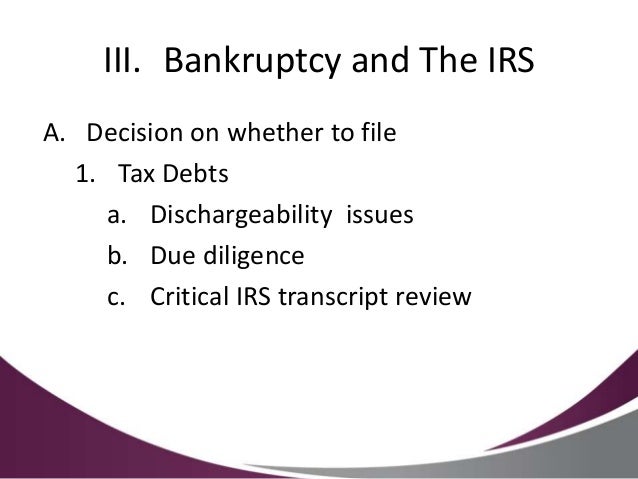 III. Bankruptcy and The IRS

A. Decision on whether to file
1. Tax Debts
a. Dischargeability issues
b. Due diligence
c. Critical IRS transcript review